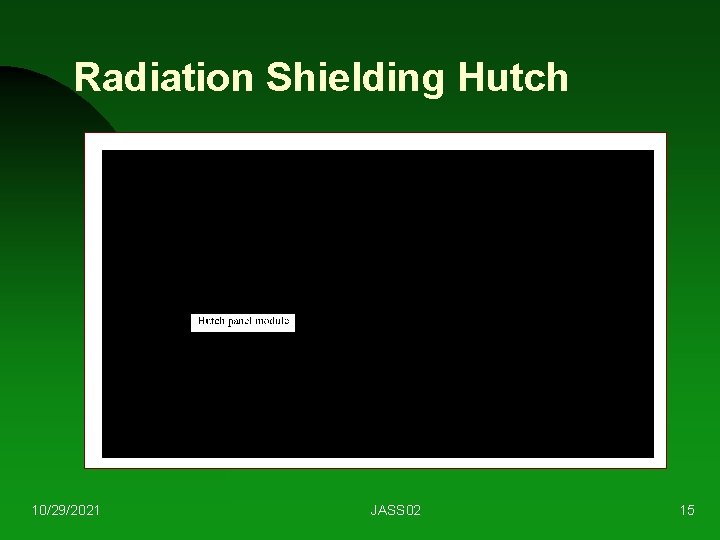 Radiation Shielding Hutch

Hutch panel module

10/29/2021

JASS02

15